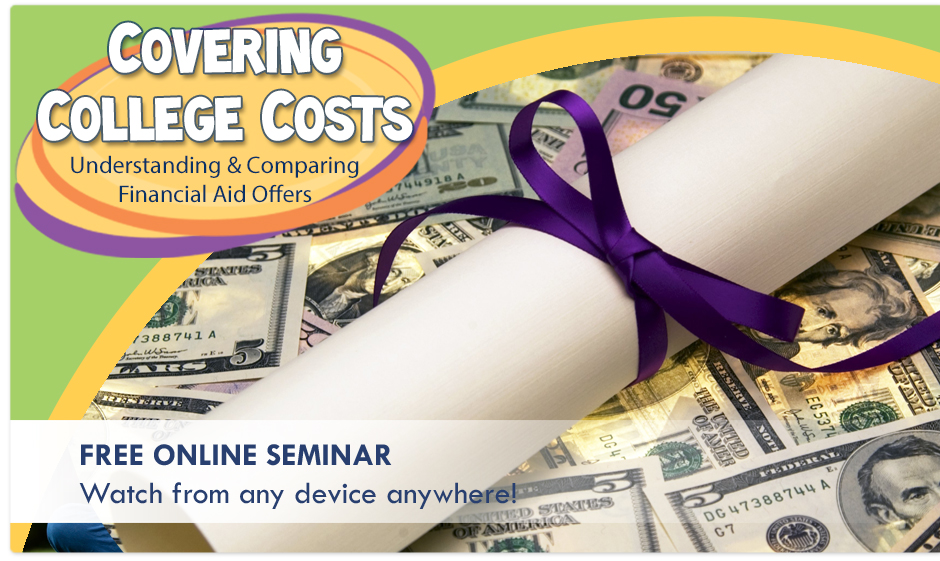 COVERING COLLEGE COSTS
Understanding & Comparing Financial Aid Offers

FREE ONLINE SEMINAR
Watch from any device anywhere!